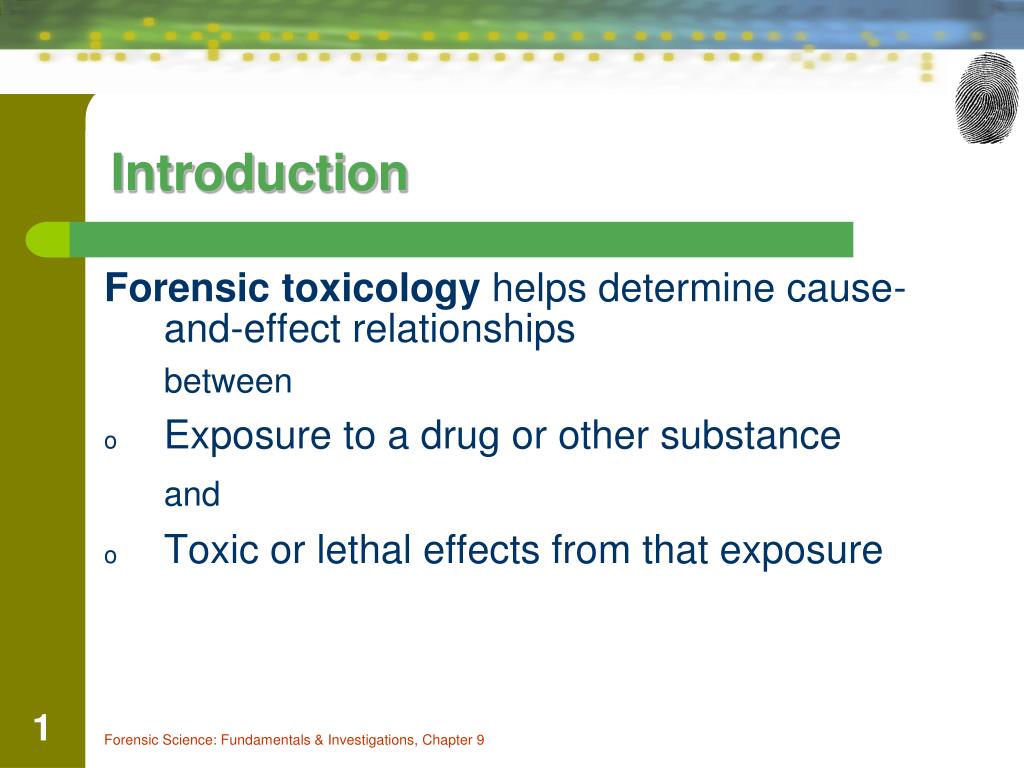 Introduction

Forensic toxicology helps determine cause-and-effect relationships

between

o Exposure to a drug or other substance

and

o Toxic or lethal effects from that exposure

1

Forensic Science: Fundamentals & Investigations, Chapter 9